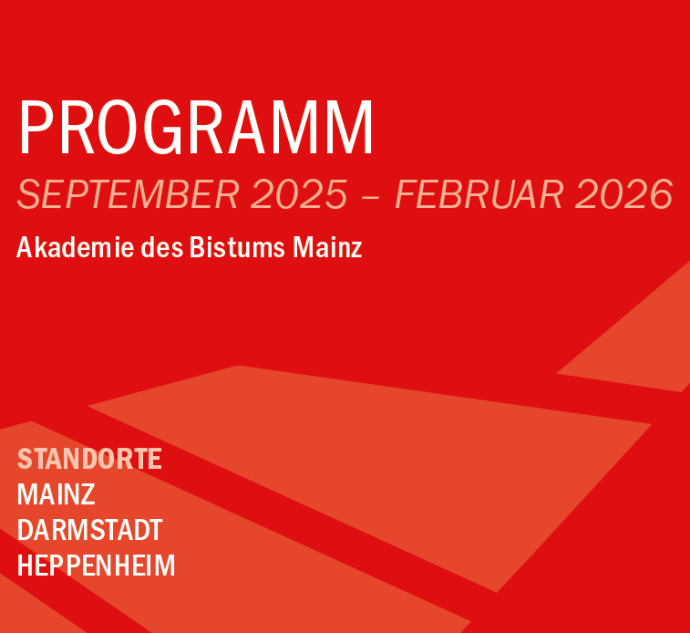 PROGRAMM

SEPTEMBER 2025 – FEBRUAR 2026

Akademie des Bistums Mainz

STANDORTE
MAINZ
DARMSTADT
HEPPENHEIM